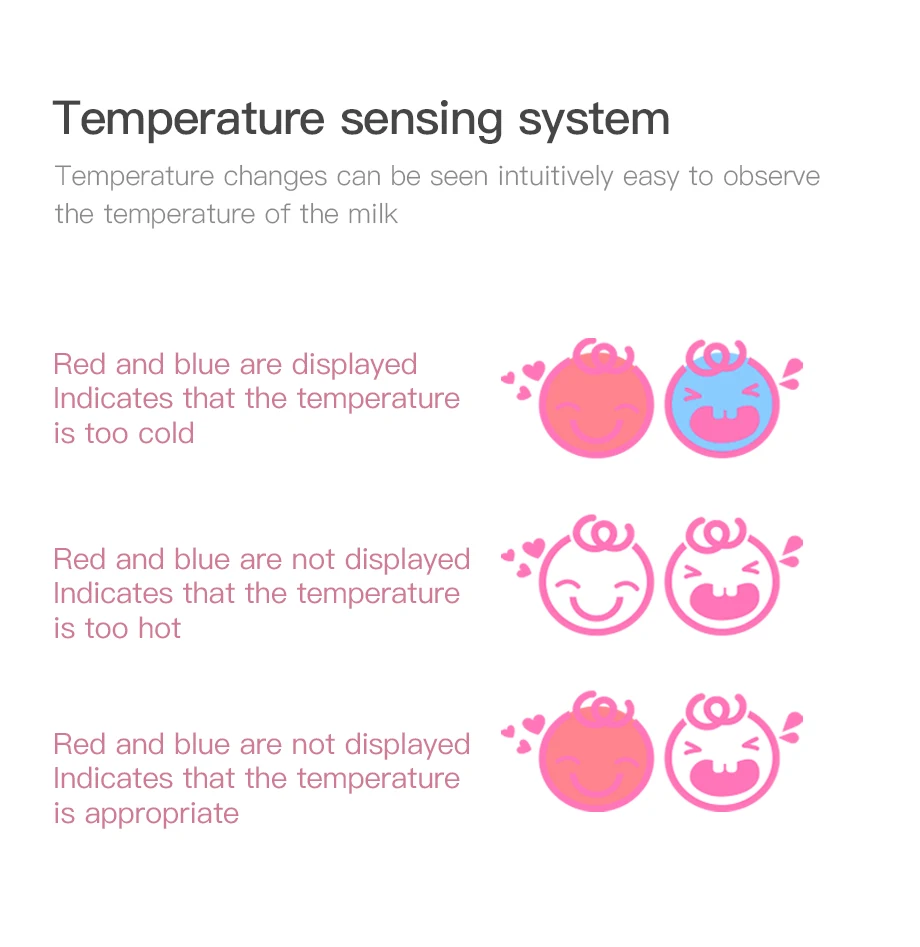 Temperature sensing system

Temperature changes can be seen intuitively easy to observe the temperature of the milk

Red and blue are displayed
Indicates that the temperature is too cold

Red and blue are not displayed
Indicates that the temperature is too hot

Red and blue are not displayed
Indicates that the temperature is appropriate